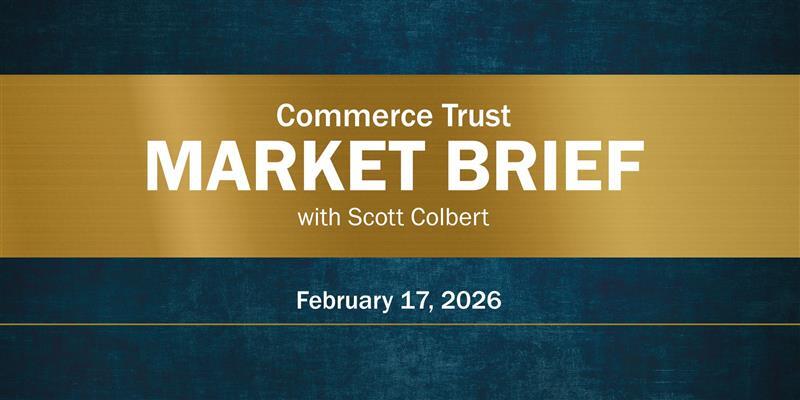 Commerce Trust
MARKET BRIEF
with Scott Colbert

February 17, 2026